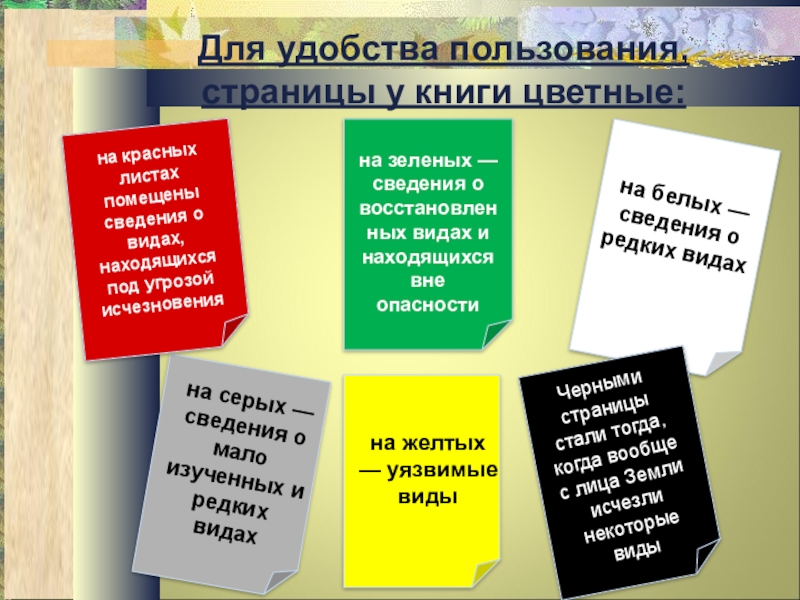 Для удобства пользования, страницы у книги цветные:

на красных листах помещены сведения о видах, находящихся под угрозой исчезновения

на зеленых — сведения о восстановленных видах и находящихся вне опасности

на белых — сведения о редких видах

на серых — сведения о мало изученных и редких видах

на желтых — уязвимые виды

Черными страницы стали тогда, когда вообще с лица Земли исчезли некоторые виды